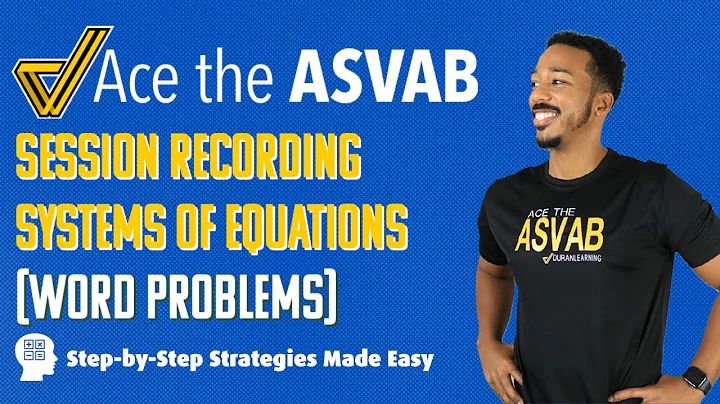 Ace the ASVAB

SESSION RECORDING
SYSTEMS OF EQUATIONS
[WORD PROBLEMS]

Step-by-Step Strategies Made Easy

ACE THE
ASVAB
DURANLEARNING